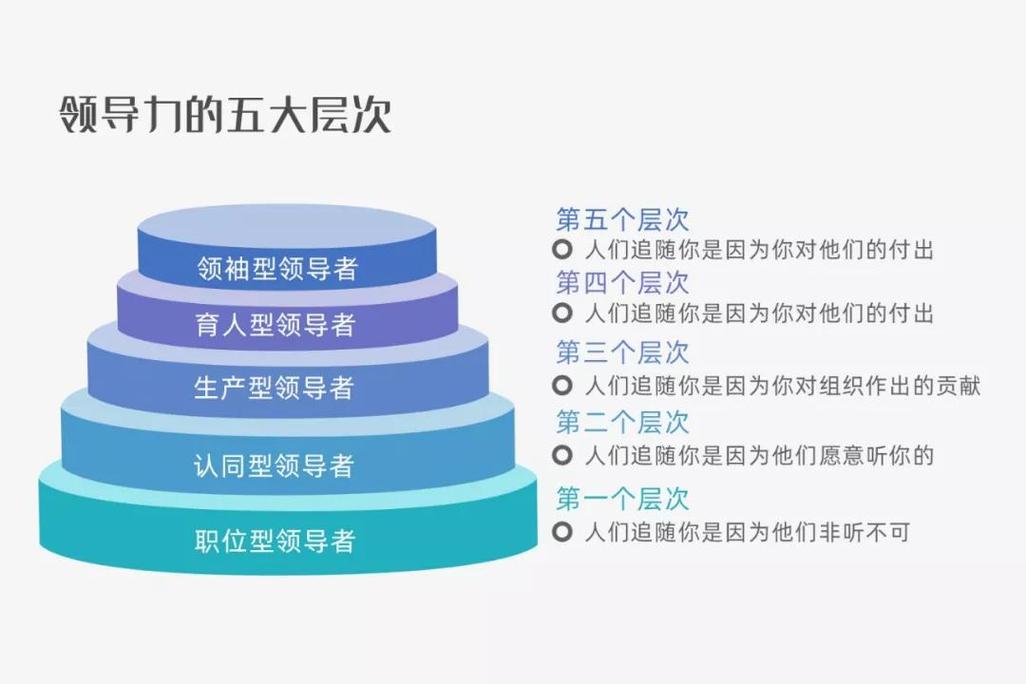 领导力的五大层次

领袖型领导者

育人型领导者

生产型领导者

认同型领导者

职位型领导者

第五个层次

人们追随你是因为你对他们的付出

第四个层次

人们追随你是因为你对他们的付出

第三个层次

人们追随你是因为你对组织作出的贡献

第二个层次

人们追随你是因为他们愿意听你的

第一个层次

人们追随你是因为他们非听不可